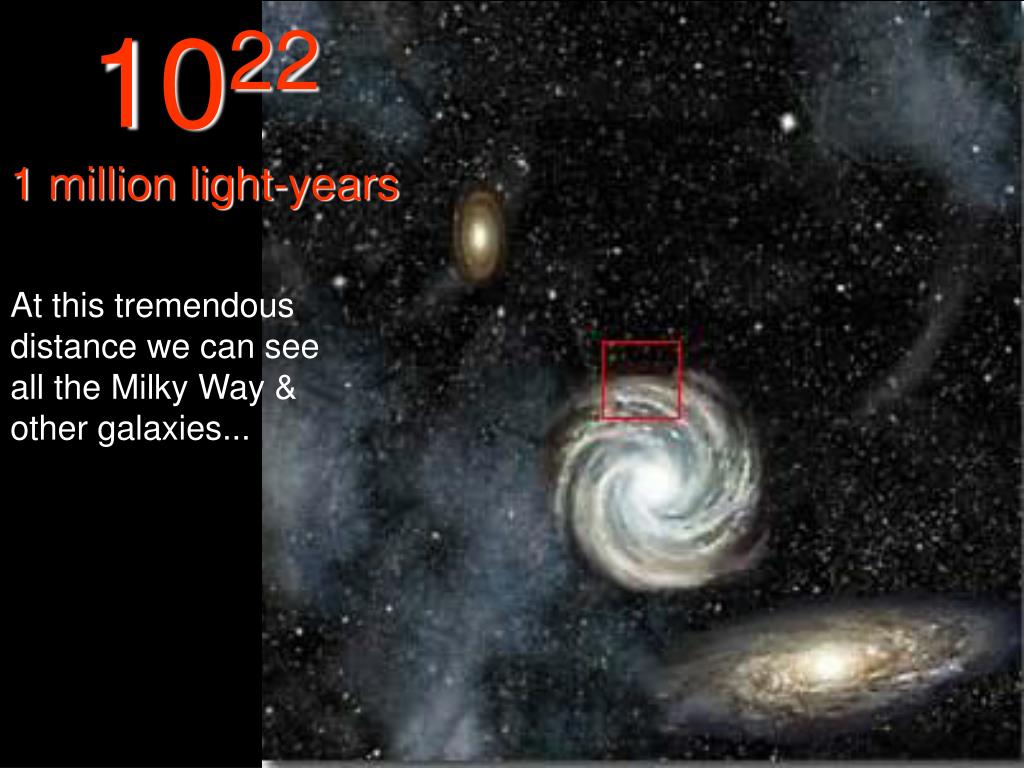 $10^{22}$

1 million light-years

At this tremendous distance we can see all the Milky Way & other galaxies...